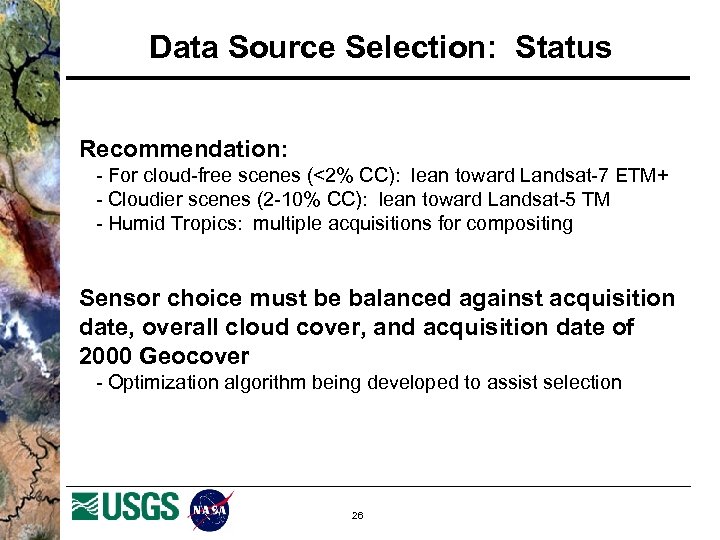 Data Source Selection: Status

Recommendation:
- For cloud-free scenes (<2% CC): lean toward Landsat-7 ETM+
- Cloudier scenes (2-10% CC): lean toward Landsat-5 TM
- Humid Tropics: multiple acquisitions for compositing

Sensor choice must be balanced against acquisition date, overall cloud cover, and acquisition date of 2000 Geocover
- Optimization algorithm being developed to assist selection

USGS NASA

26